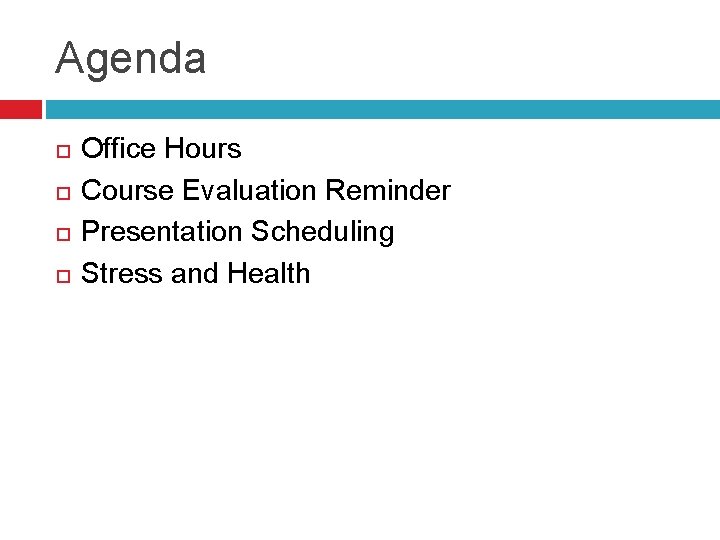 Agenda

Office Hours
Course Evaluation Reminder
Presentation Scheduling
Stress and Health